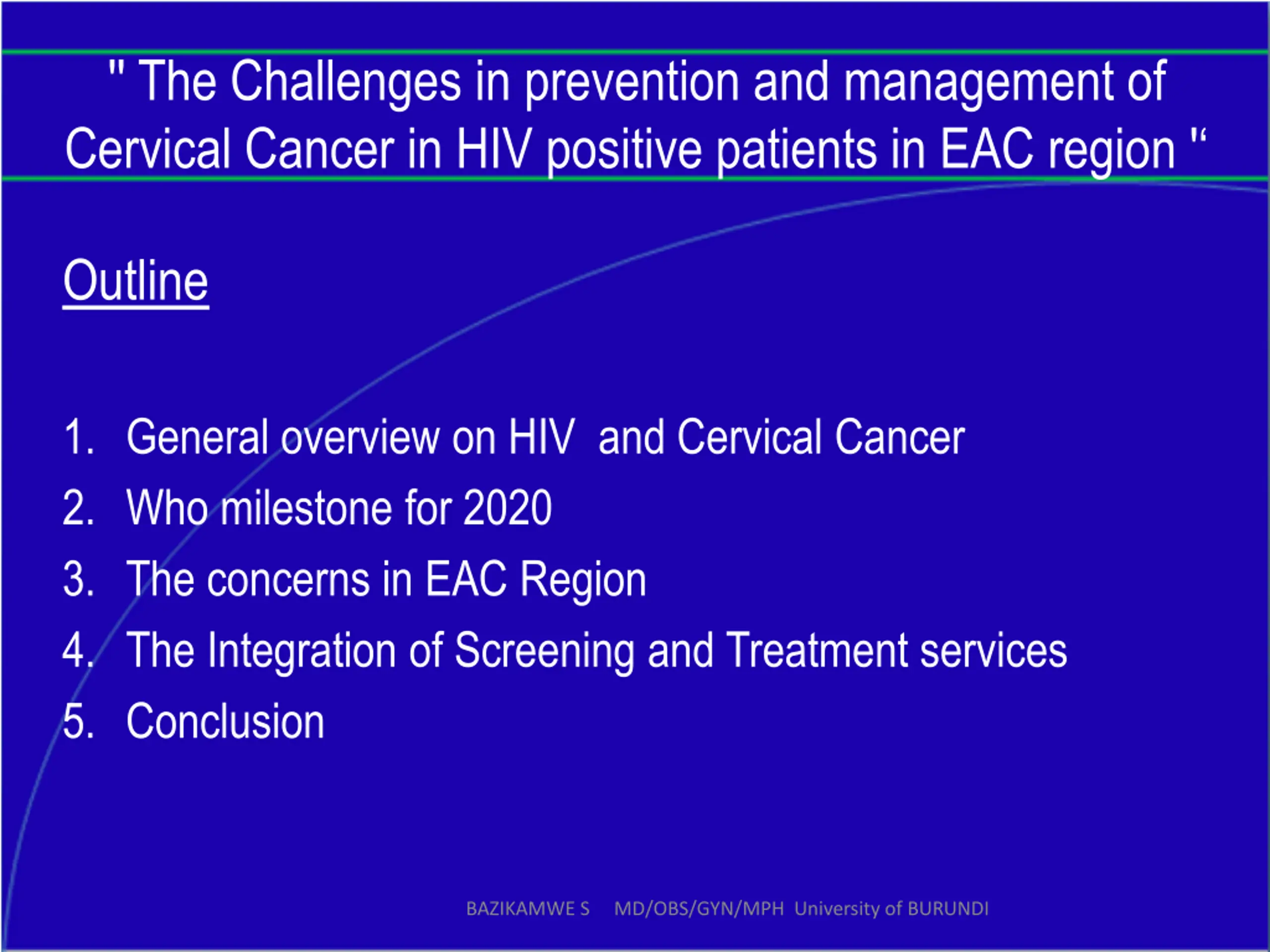 " The Challenges in prevention and management of Cervical Cancer in HIV positive patients in EAC region "

Outline

1. General overview on HIV and Cervical Cancer
2. Who milestone for 2020
3. The concerns in EAC Region
4. The Integration of Screening and Treatment services
5. Conclusion

BAZIKAMWE S MD/OBS/GYN/MPH University of BURUNDI